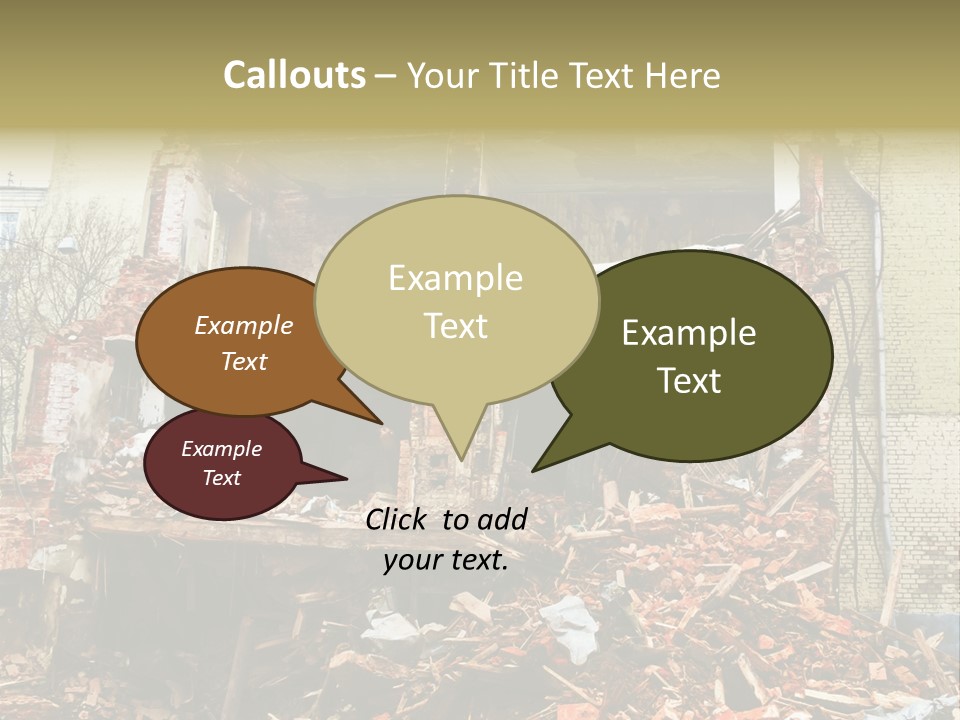 Callouts – Your Title Text Here

Example Text

Example Text

Example Text

Example Text

Click to add your text.